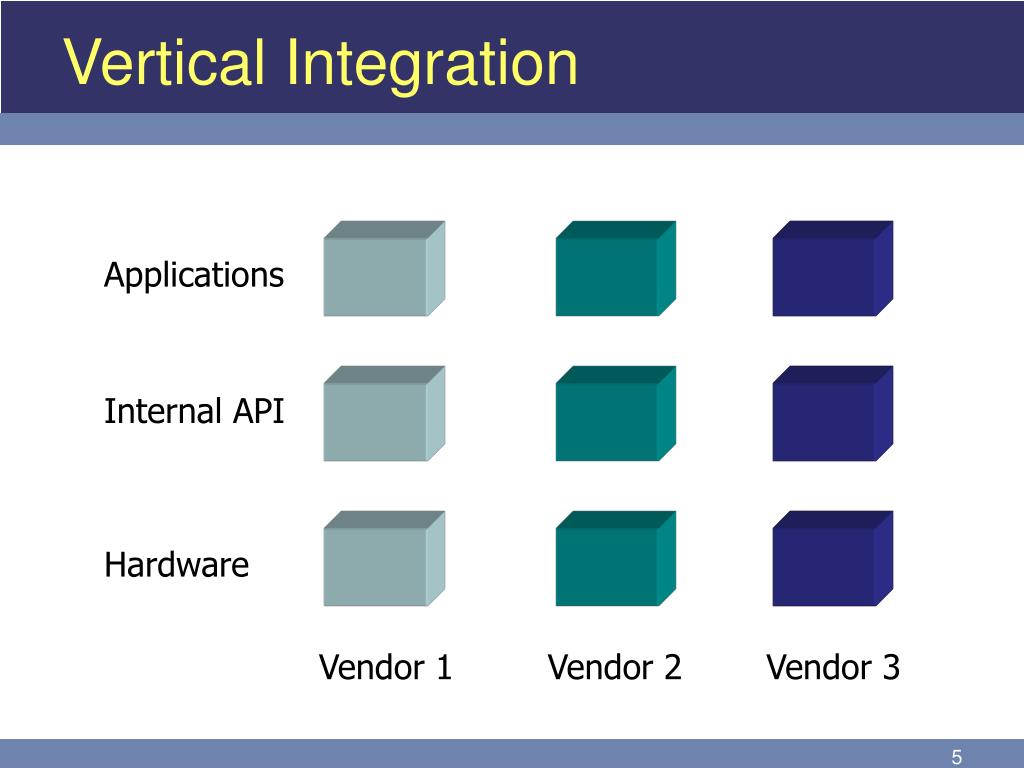 Vertical Integration

Applications

Internal API

Hardware

Vendor 1 Vendor 2 Vendor 3

5